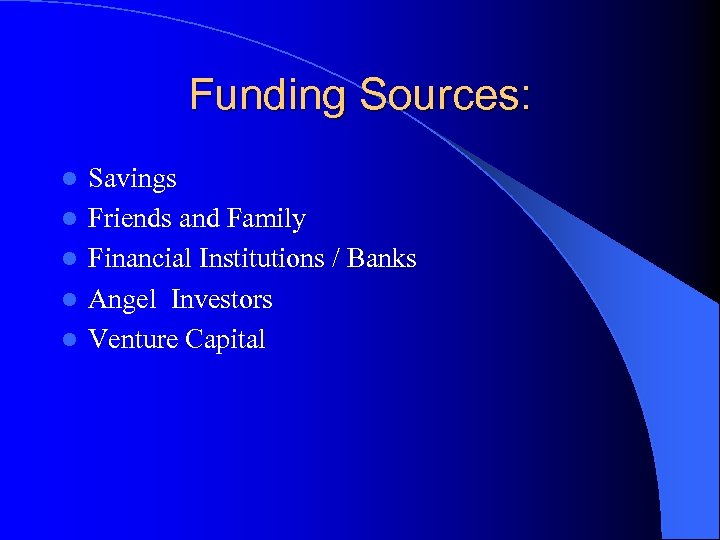 Funding Sources:

- Savings
- Friends and Family
- Financial Institutions / Banks
- Angel  Investors
- Venture Capital